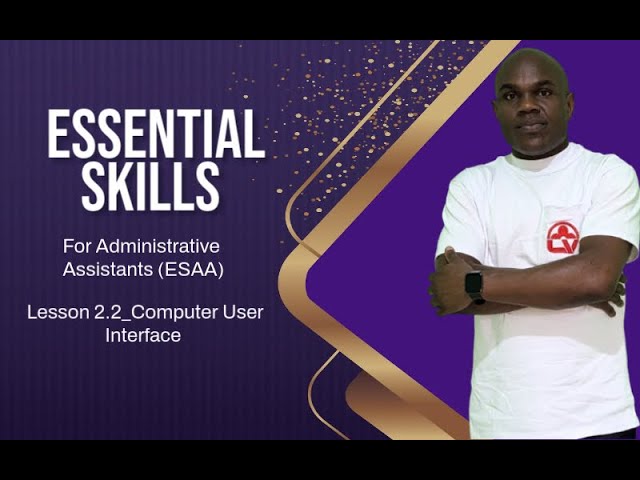 ESSENTIAL SKILLS

For Administrative Assistants (ESAA)

Lesson 2.2_Computer User Interface